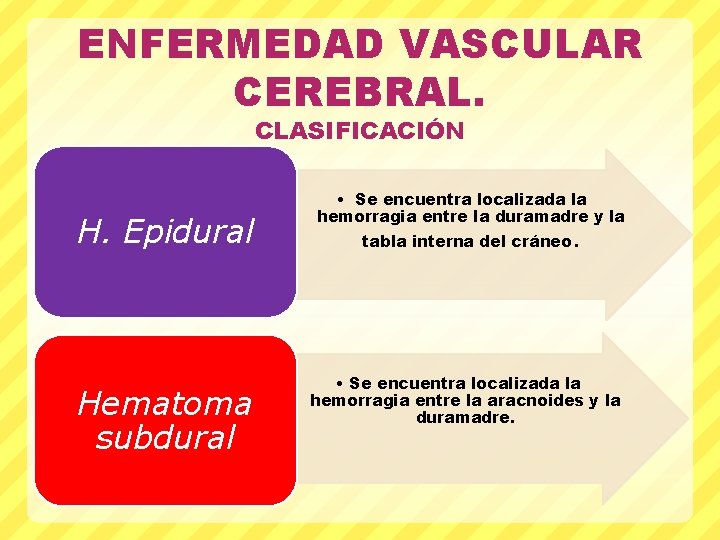 ENFERMEDAD VASCULAR CEREBRAL.

CLASIFICACIÓN

H. Epidural

• Se encuentra localizada la hemorragia entre la duramadre y la tabla interna del cráneo.

Hematoma subdural

• Se encuentra localizada la hemorragia entre la aracnoides y la duramadre.